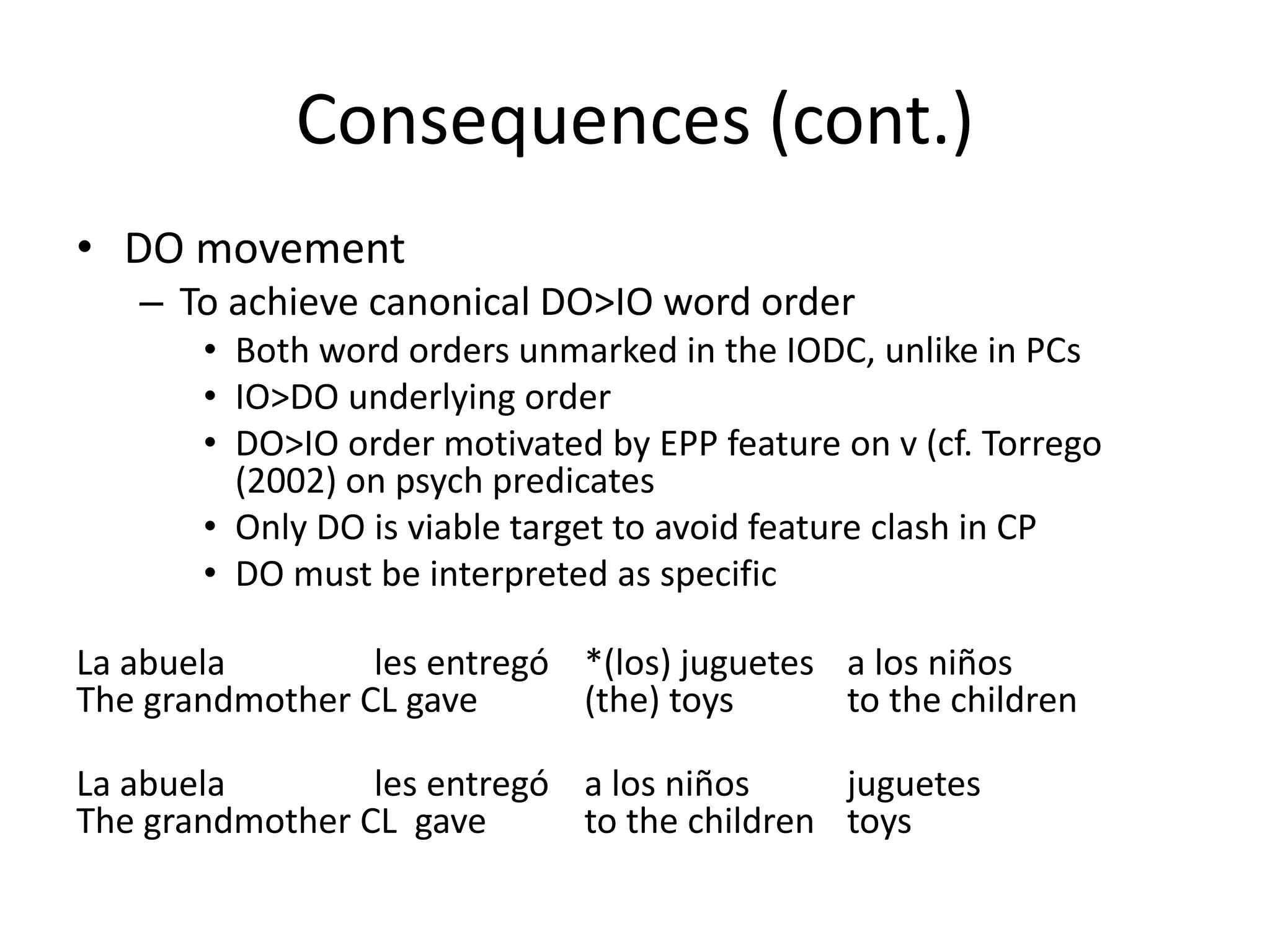 Consequences (cont.)

• DO movement
– To achieve canonical DO>IO word order
• Both word orders unmarked in the IODC, unlike in PCs
• IO>DO underlying order
• DO>IO order motivated by EPP feature on v (cf. Torrego (2002) on psych predicates
• Only DO is viable target to avoid feature clash in CP
• DO must be interpreted as specific

La abuela les entregó *(los) juguetes a los niños
The grandmother CL gave (the) toys to the children

La abuela les entregó a los niños juguetes
The grandmother CL gave to the children toys